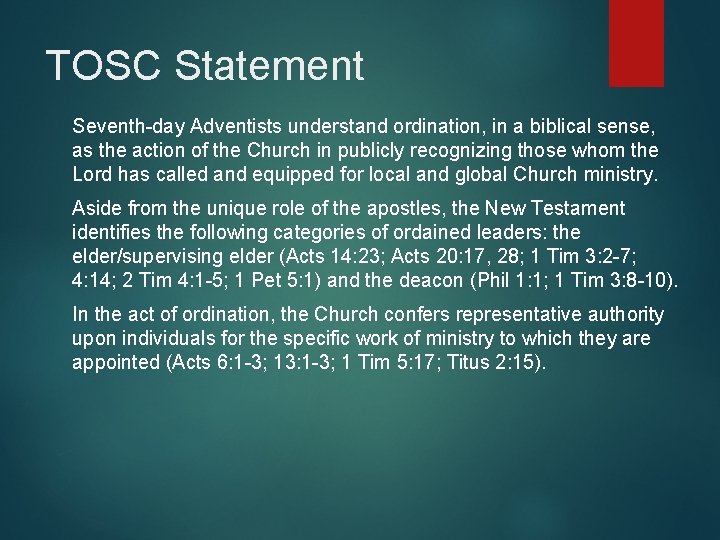 TOSC Statement

Seventh-day Adventists understand ordination, in a biblical sense, as the action of the Church in publicly recognizing those whom the Lord has called and equipped for local and global Church ministry.

Aside from the unique role of the apostles, the New Testament identifies the following categories of ordained leaders: the elder/supervising elder (Acts 14:23; Acts 20:17, 28; 1 Tim 3:2-7; 4:14; 2 Tim 4:1-5; 1 Pet 5:1) and the deacon (Phil 1:1; 1 Tim 3:8-10).

In the act of ordination, the Church confers representative authority upon individuals for the specific work of ministry to which they are appointed (Acts 6:1-3; 13:1-3; 1 Tim 5:17; Titus 2:15).